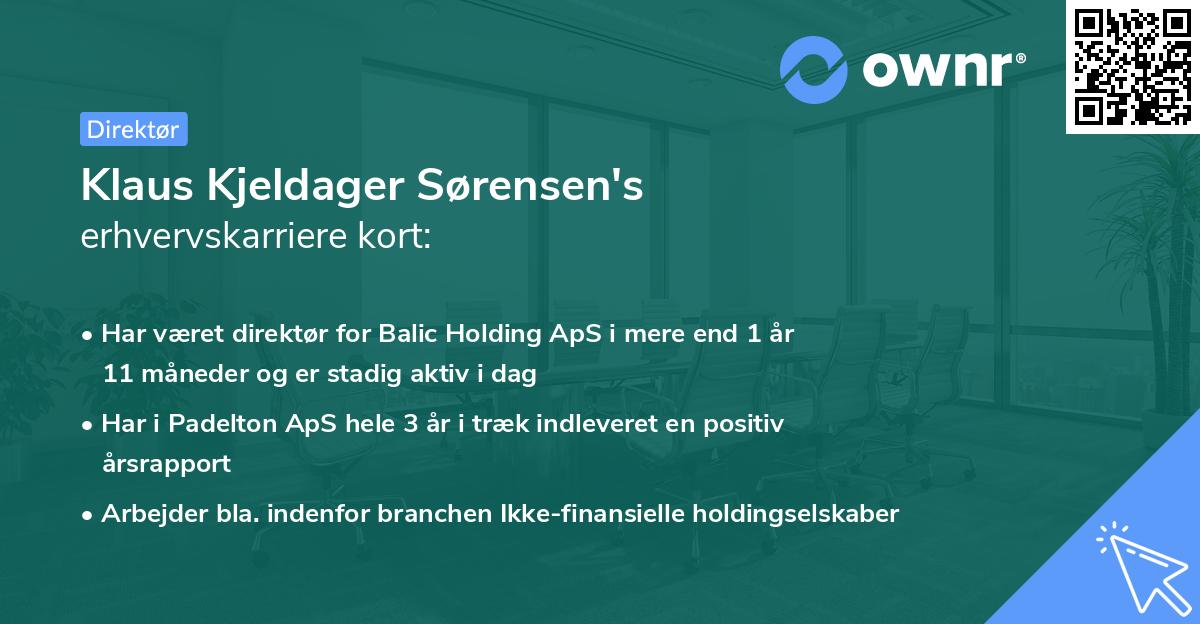 ownr®

Direktør

Klaus Kjeldager Sørensen's
erhvervskarriere kort:

• Har været direktør for Balic Holding ApS i mere end 1 år 11 måneder og er stadig aktiv i dag

• Har i Padelton ApS hele 3 år i træk indleveret en positiv årsrapport

• Arbejder bla. indenfor branchen Ikke-finansielle holdingselskaber